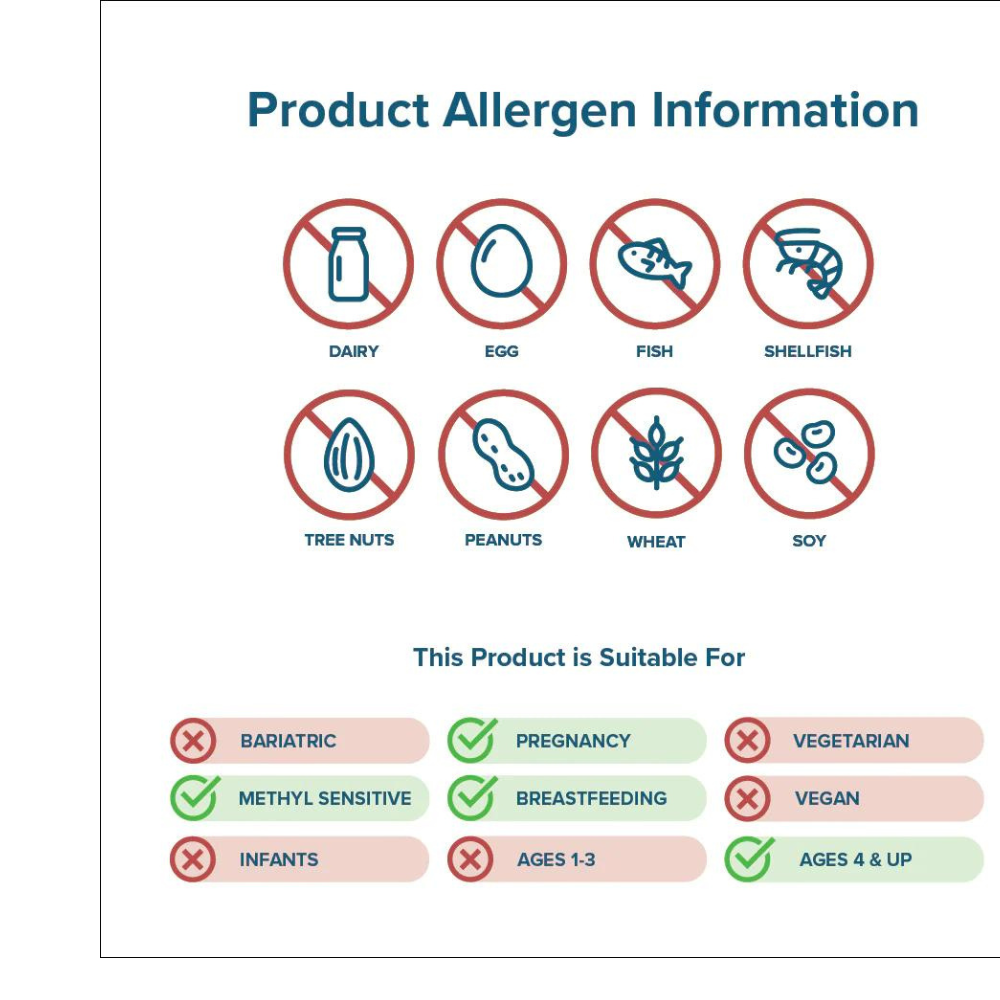 Product Allergen Information

DAIRY
EGG
FISH
SHELLFISH

TREE NUTS
PEANUTS
WHEAT
SOY

This Product is Suitable For

BARIATRIC
PREGNANCY
VEGETARIAN
METHYL SENSITIVE
BREASTFEEDING
VEGAN
INFANTS
AGES 1-3
AGES 4 & UP